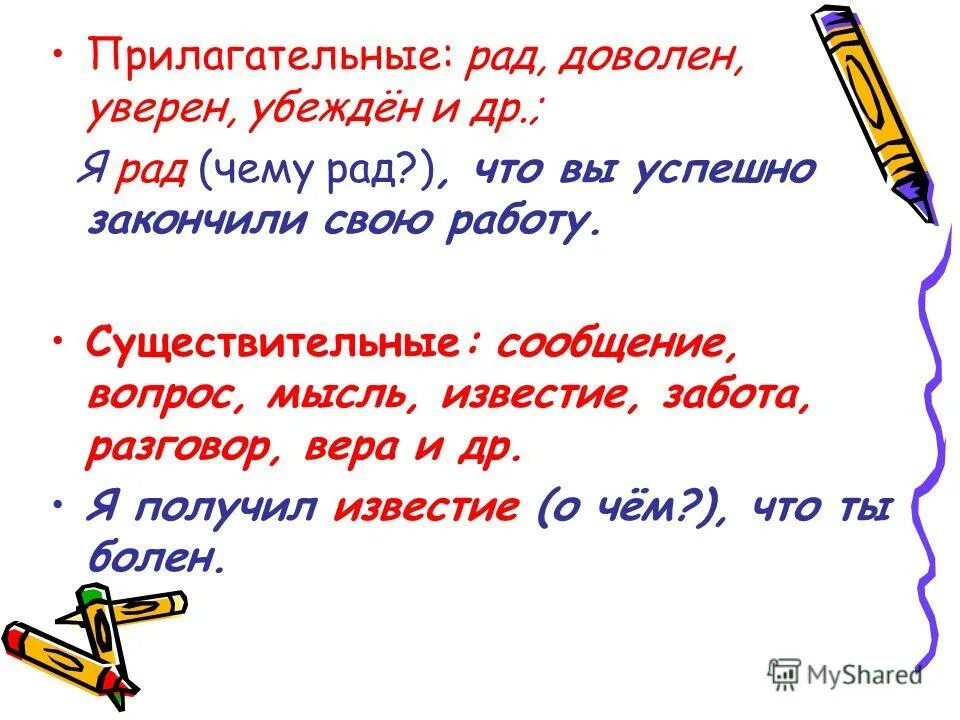 • Прилагательные: рад, доволен, уверен, убеждён и др.;

Я рад (чему рад?), что вы успешно закончили свою работу.

• Существительные: сообщение, вопрос, мысль, известие, забота, разговор, вера и др.

• Я получил известие (о чём?), что ты болен.

MyShared